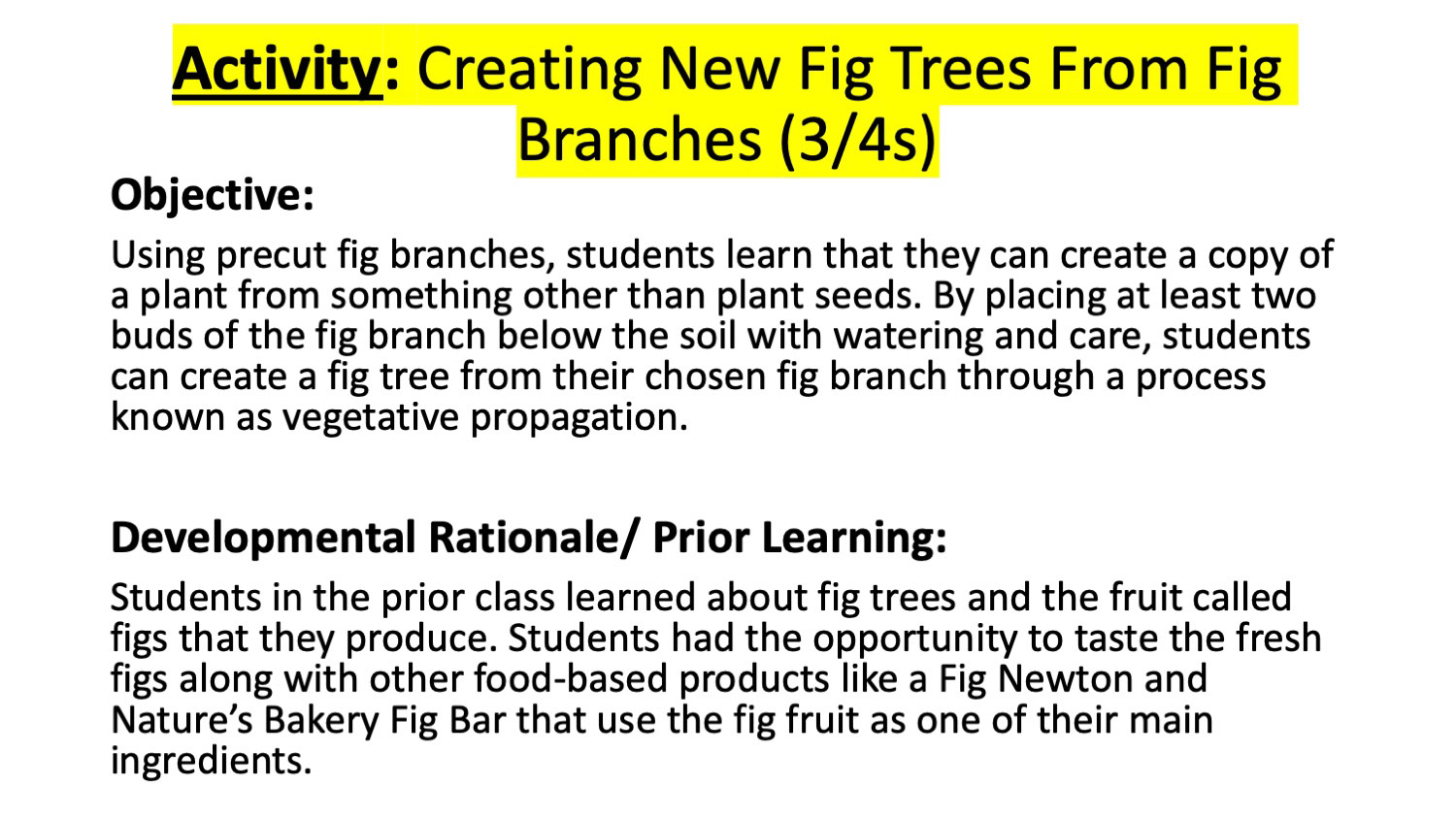 Activity: Creating New Fig Trees From Fig Branches (3/4s)

Objective:

Using precut fig branches, students learn that they can create a copy of a plant from something other than plant seeds. By placing at least two buds of the fig branch below the soil with watering and care, students can create a fig tree from their chosen fig branch through a process known as vegetative propagation.

Developmental Rationale/ Prior Learning:

Students in the prior class learned about fig trees and the fruit called figs that they produce. Students had the opportunity to taste the fresh figs along with other food-based products like a Fig Newton and Nature's Bakery Fig Bar that use the fig fruit as one of their main ingredients.